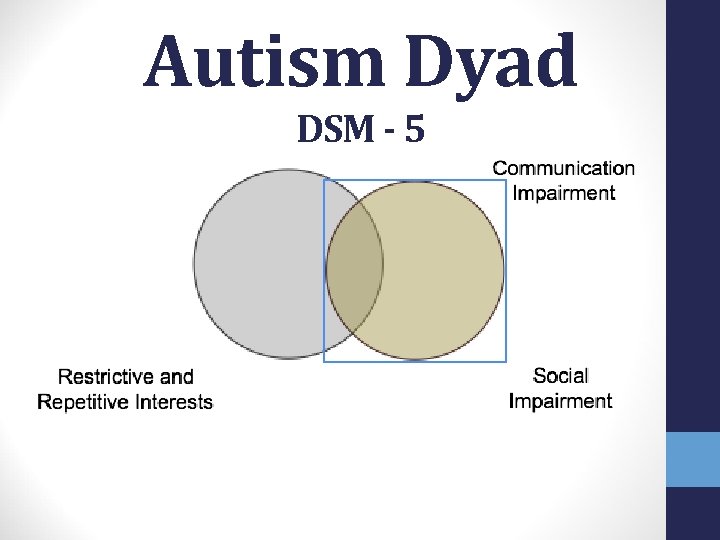 Autism Dyad
DSM - 5

Communication Impairment

Restrictive and Repetitive Interests

Social Impairment